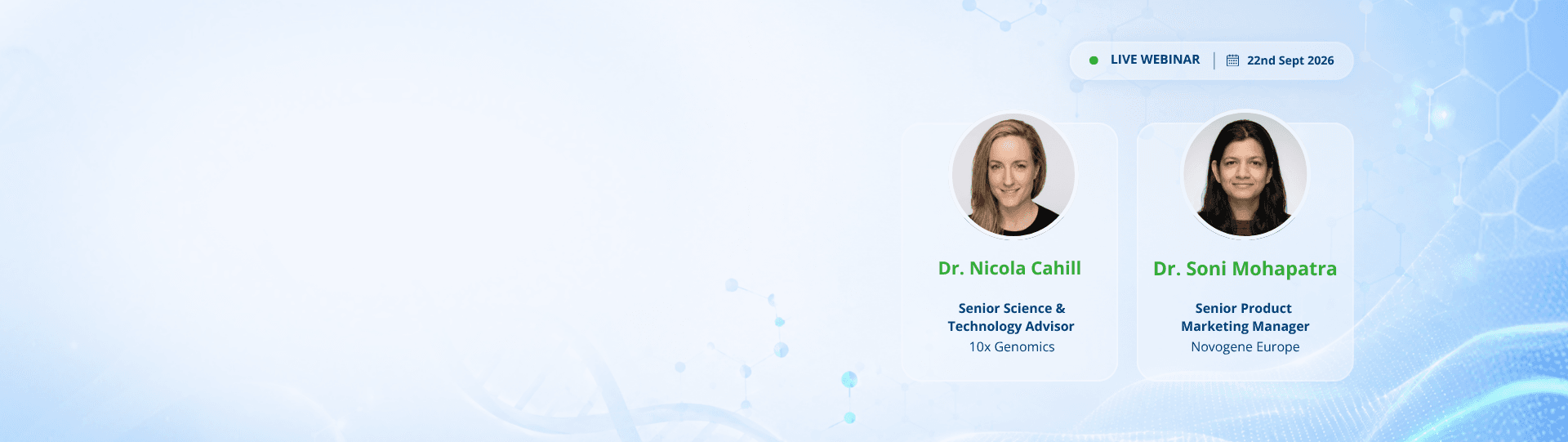 LIVE WEBINAR | 22nd Sept 2026

Dr. Nicola Cahill

Senior Science & Technology Advisor
10x Genomics

Dr. Soni Mohapatra

Senior Product Marketing Manager
Novogene Europe